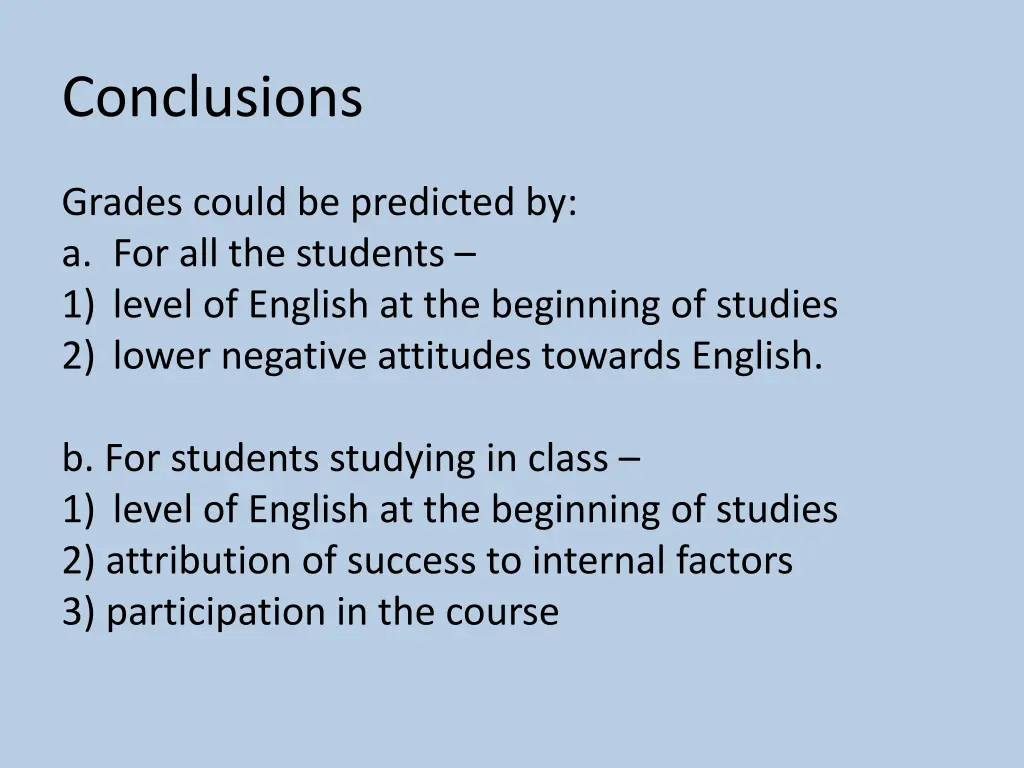 Conclusions

Grades could be predicted by:
a. For all the students –
1) level of English at the beginning of studies
2) lower negative attitudes towards English.

b. For students studying in class –
1) level of English at the beginning of studies
2) attribution of success to internal factors
3) participation in the course